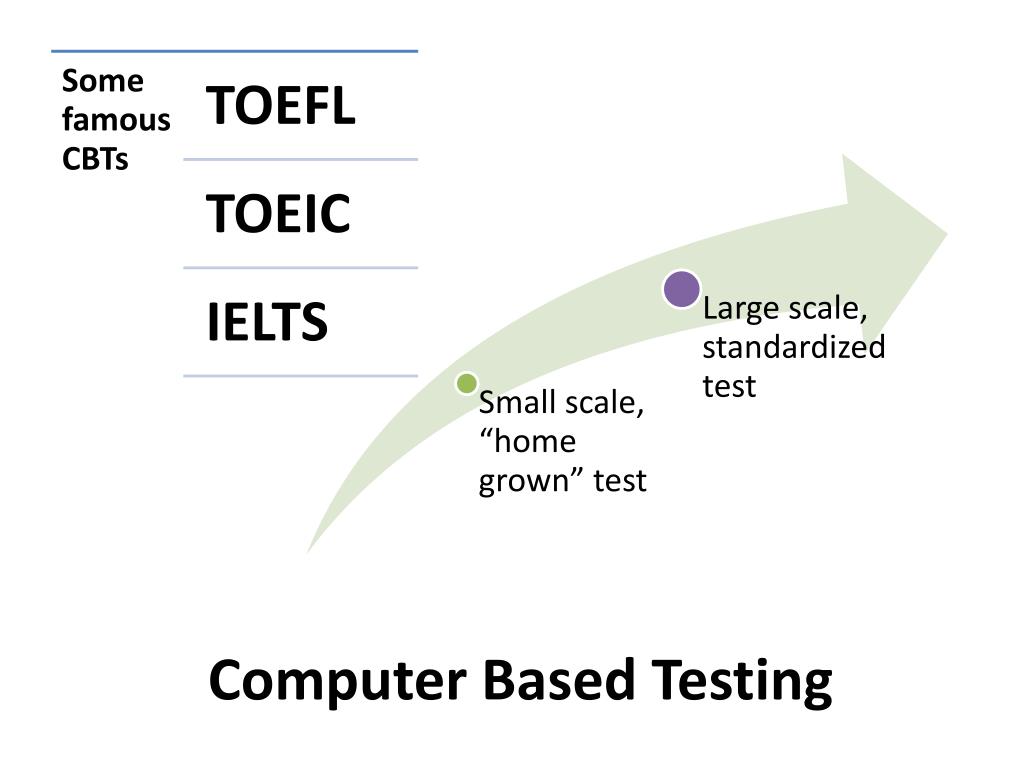 Some famous CBTs

TOEFL

TOEIC

IELTS

Small scale, “home grown” test

Large scale, standardized test

Computer Based Testing